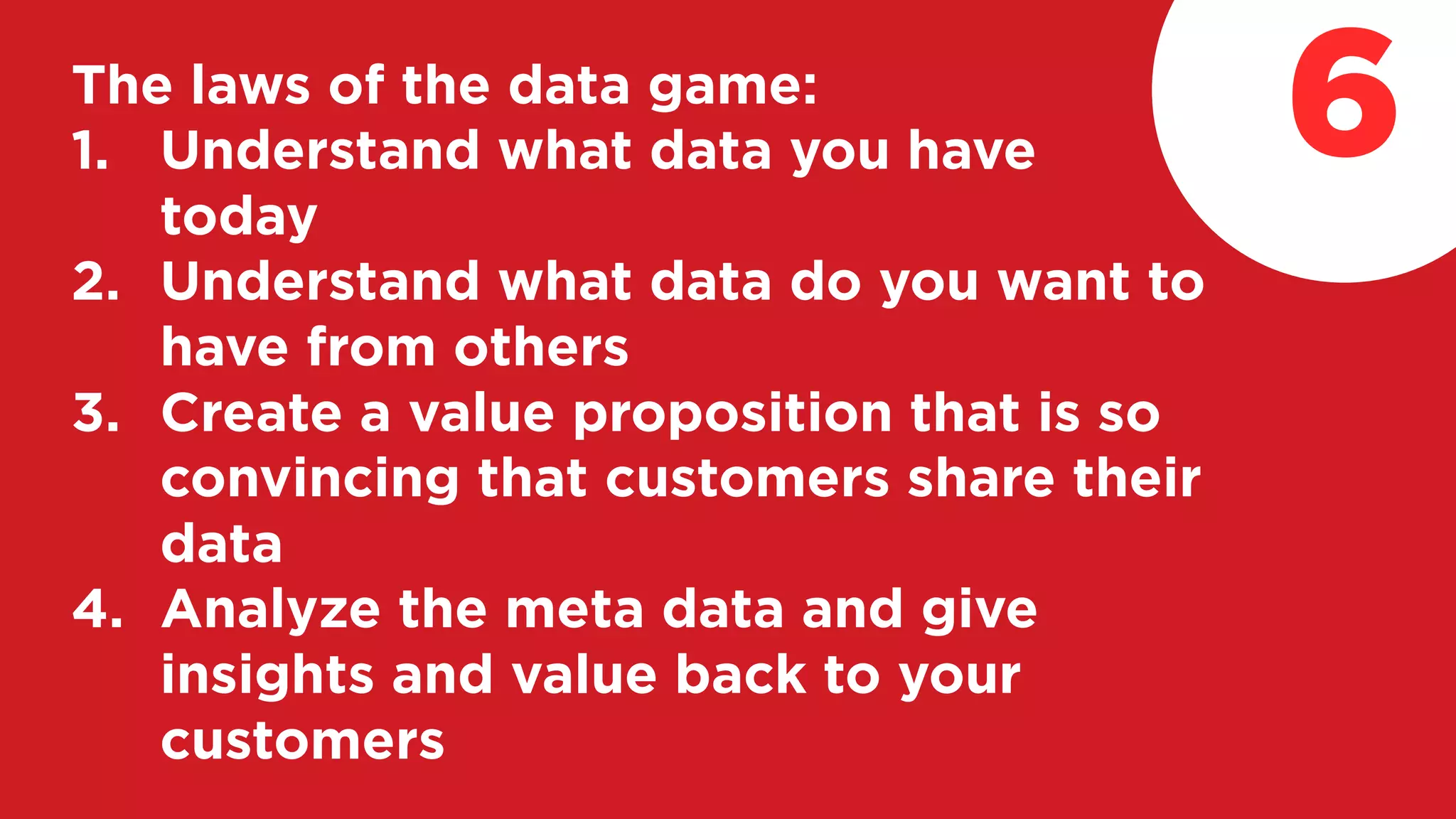 6

The laws of the data game:
1. Understand what data you have today
2. Understand what data do you want to have from others
3. Create a value proposition that is so convincing that customers share their data
4. Analyze the meta data and give insights and value back to your customers